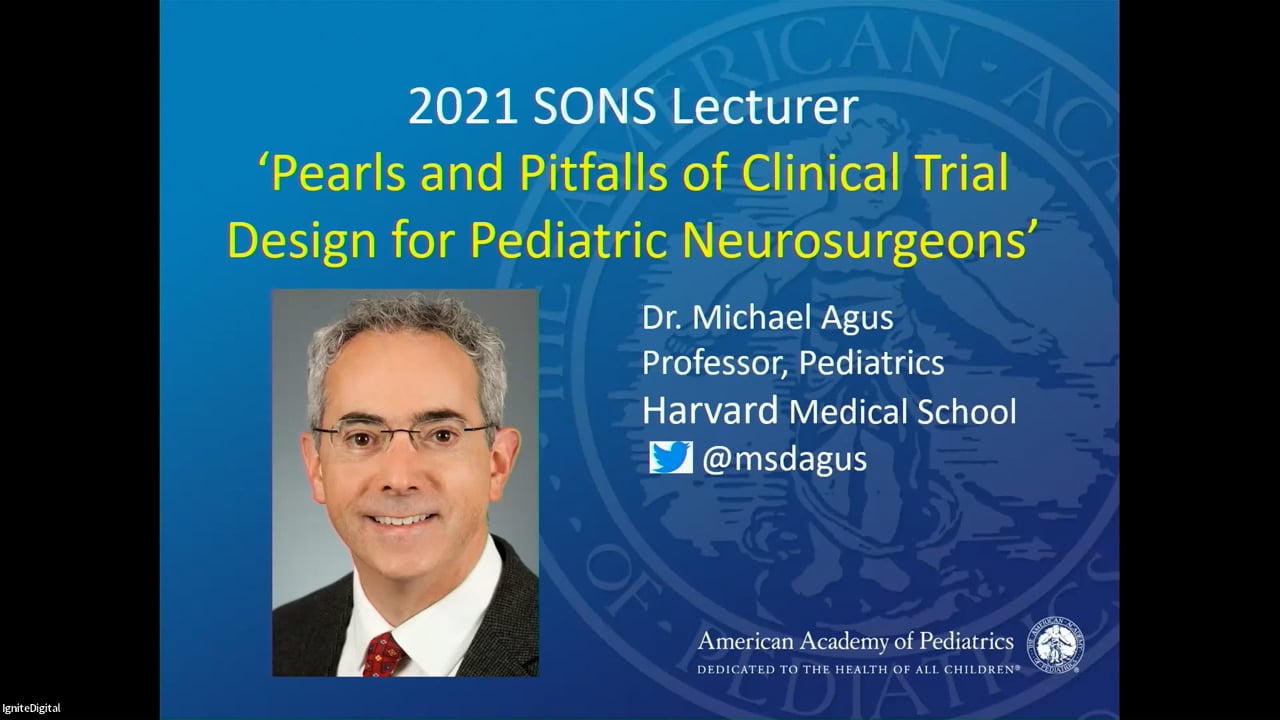 2021 SONS Lecturer
'Pearls and Pitfalls of Clinical Trial Design for Pediatric Neurosurgeons'

Dr. Michael Agus
Professor, Pediatrics
Harvard Medical School
@msdagus

American Academy of Pediatrics
DEDICATED TO THE HEALTH OF ALL CHILDREN®

IgniteDigital